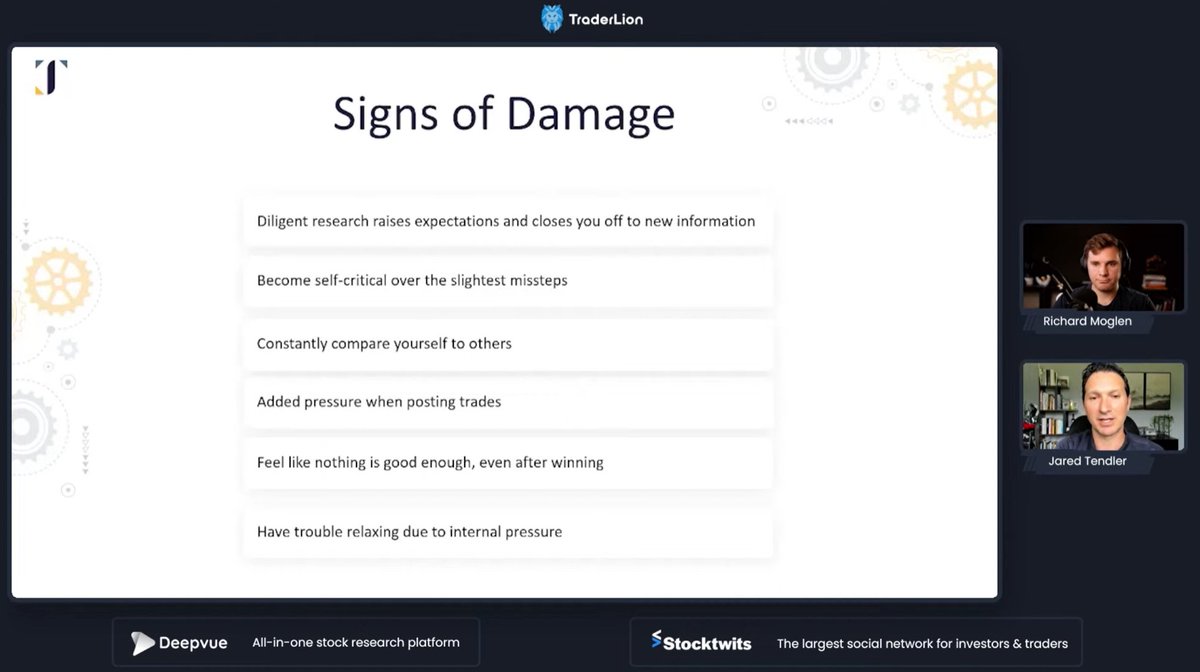 TraderLion

Signs of Damage

Diligent research raises expectations and closes you off to new information

Become self-critical over the slightest missteps

Constantly compare yourself to others

Added pressure when posting trades

Feel like nothing is good enough, even after winning

Have trouble relaxing due to internal pressure

Richard Moglen

Jared Tendler

Deepvue All-in-one stock research platform

Stocktwits The largest social network for investors & traders